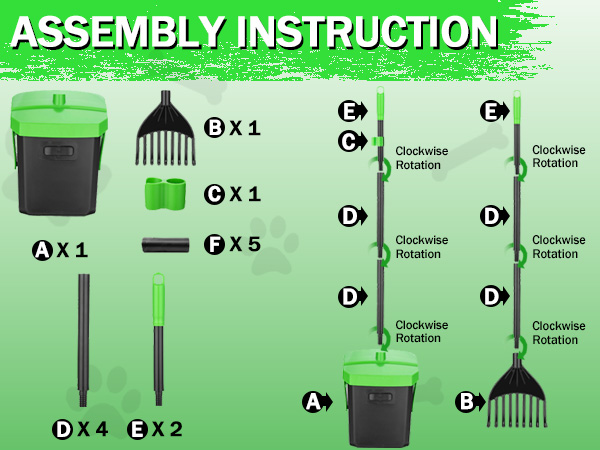 ASSEMBLY INSTRUCTION

B X 1

C X 1

F X 5

A X 1

D X 4

E X 2

E

C

Clockwise Rotation

D

Clockwise Rotation

D

Clockwise Rotation

A

E

Clockwise Rotation

D

Clockwise Rotation

D

Clockwise Rotation

B